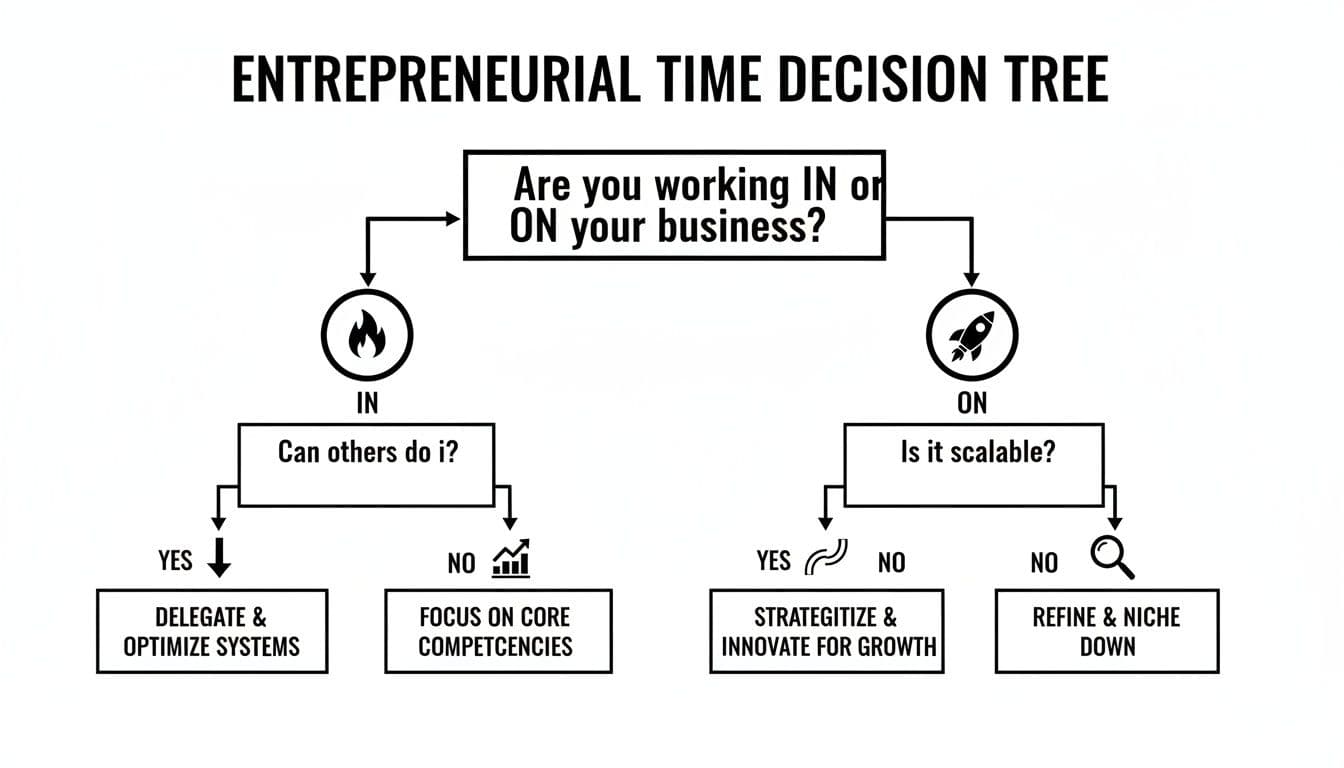 ENTREPRENEURIAL TIME DECISION TREE

Are you working IN or ON your business?

IN

Can others do i?

YES

DELEGATE & OPTIMIZE SYSTEMS

NO

FOCUS ON CORE COMPETCENCIES

ON

Is it scalable?

YES

NO

STRATEGITIZE & INNOVATE FOR GROWTH

NO

REFINE & NICHE DOWN